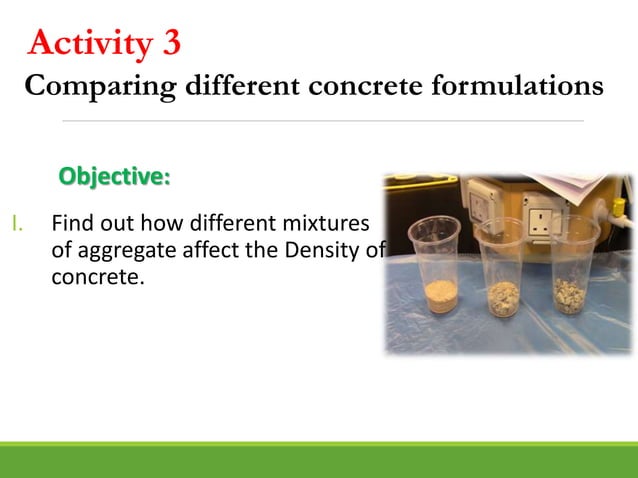 Activity 3

Comparing different concrete formulations

Objective:

I. Find out how different mixtures of aggregate affect the Density of concrete.